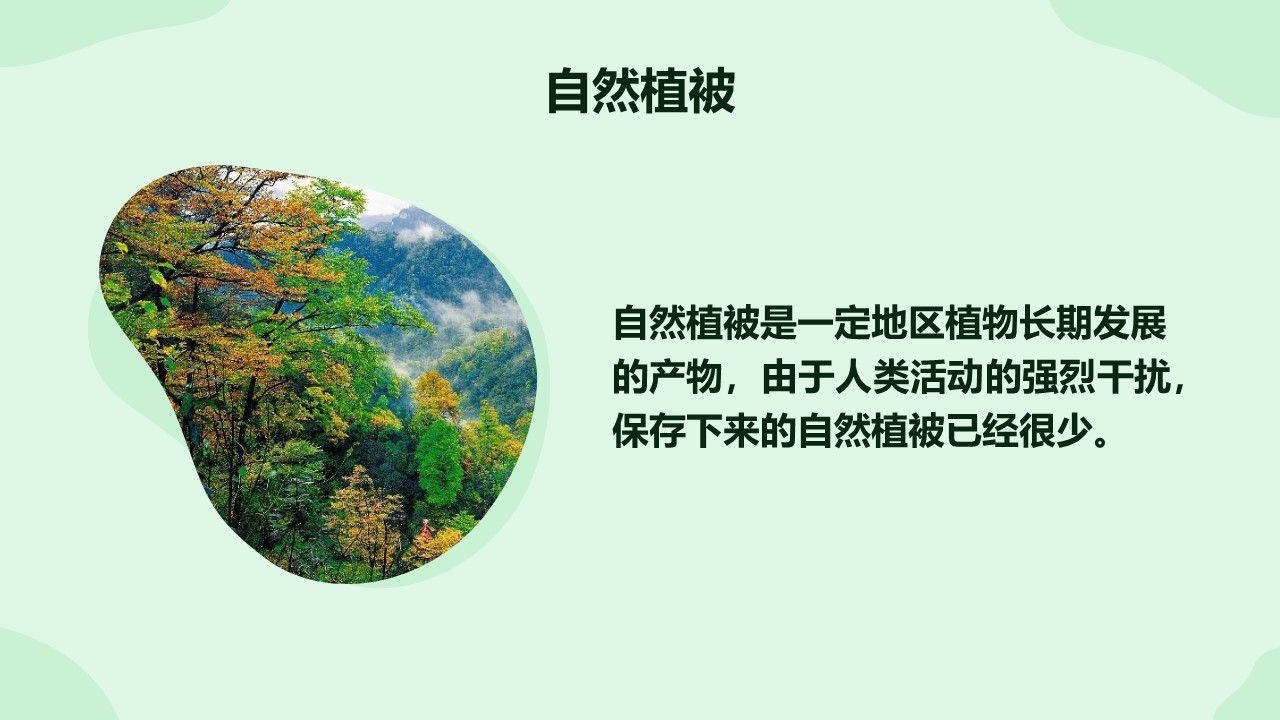 自然植被

自然植被是一定地区植物长期发展的产物，由于人类活动的强烈干扰，保存下来的自然植被已经很少。